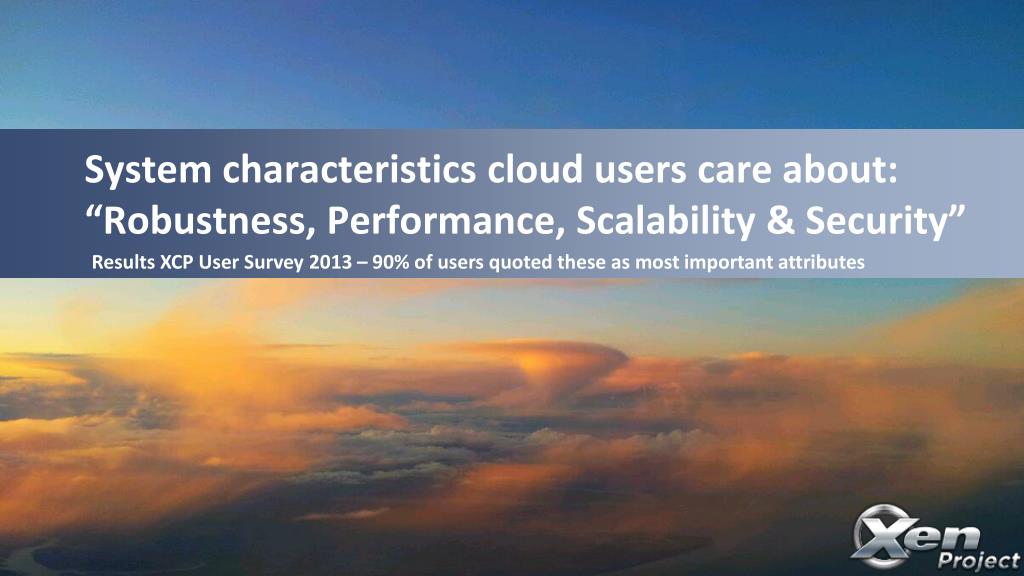 System characteristics cloud users care about:
“Robustness, Performance, Scalability & Security”

Results XCP User Survey 2013 – 90% of users quoted these as most important attributes

Xen Project